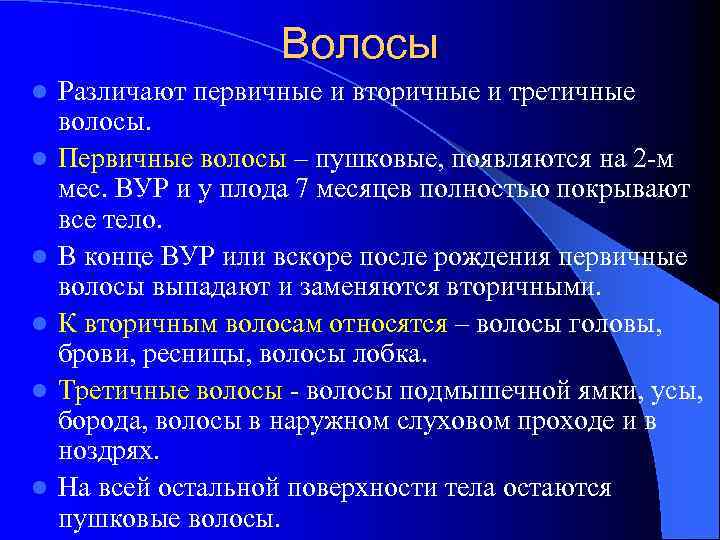 Волосы

Различают первичные и вторичные и третичные волосы.

Первичные волосы – пушковые, появляются на 2-м мес. ВУР и у плода 7 месяцев полностью покрывают все тело.

В конце ВУР или вскоре после рождения первичные волосы выпадают и заменяются вторичными.

К вторичным волосам относятся – волосы головы, брови, ресницы, волосы лобка.

Третичные волосы - волосы подмышечной ямки, усы, борода, волосы в наружном слуховом проходе и в ноздрях.

На всей остальной поверхности тела остаются пушковые волосы.